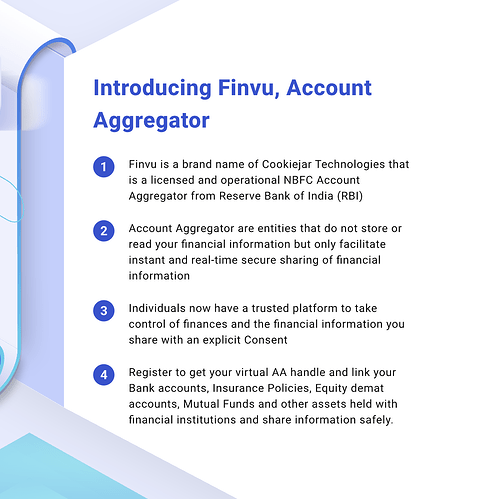 Introducing Finvu, Account Aggregator

1 Finvu is a brand name of Cookiejar Technologies that is a licensed and operational NBFC Account Aggregator from Reserve Bank of India (RBI)

2 Account Aggregator are entities that do not store or read your financial information but only facilitate instant and real-time secure sharing of financial information

3 Individuals now have a trusted platform to take control of finances and the financial information you share with an explicit Consent

4 Register to get your virtual AA handle and link your Bank accounts, Insurance Policies, Equity demat accounts, Mutual Funds and other assets held with financial institutions and share information safely.